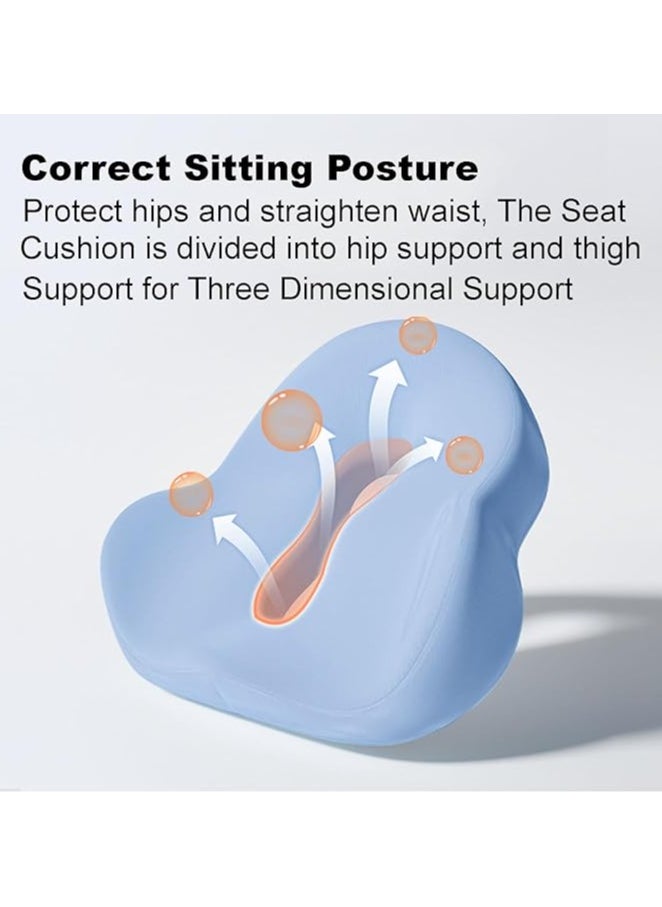 Correct Sitting Posture
Protect hips and straighten waist, The Seat Cushion is divided into hip support and thigh Support for Three Dimensional Support